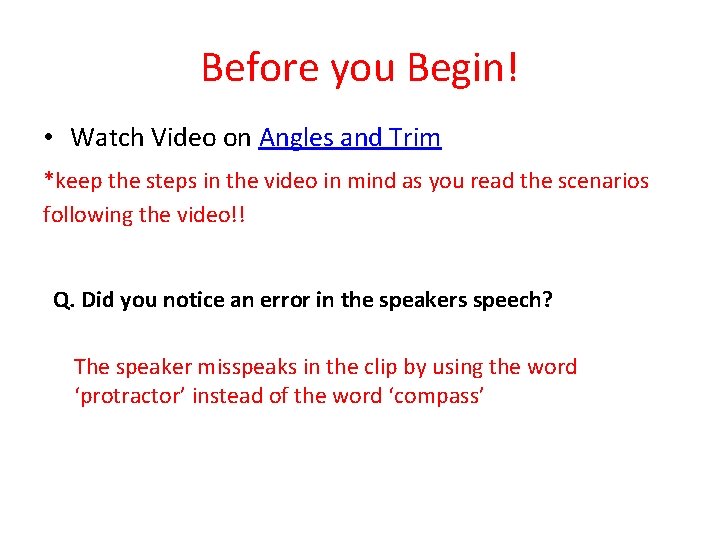 Before you Begin!

• Watch Video on Angles and Trim

*keep the steps in the video in mind as you read the scenarios following the video!!

Q. Did you notice an error in the speakers speech?

The speaker misspeaks in the clip by using the word ‘protractor’ instead of the word ‘compass’